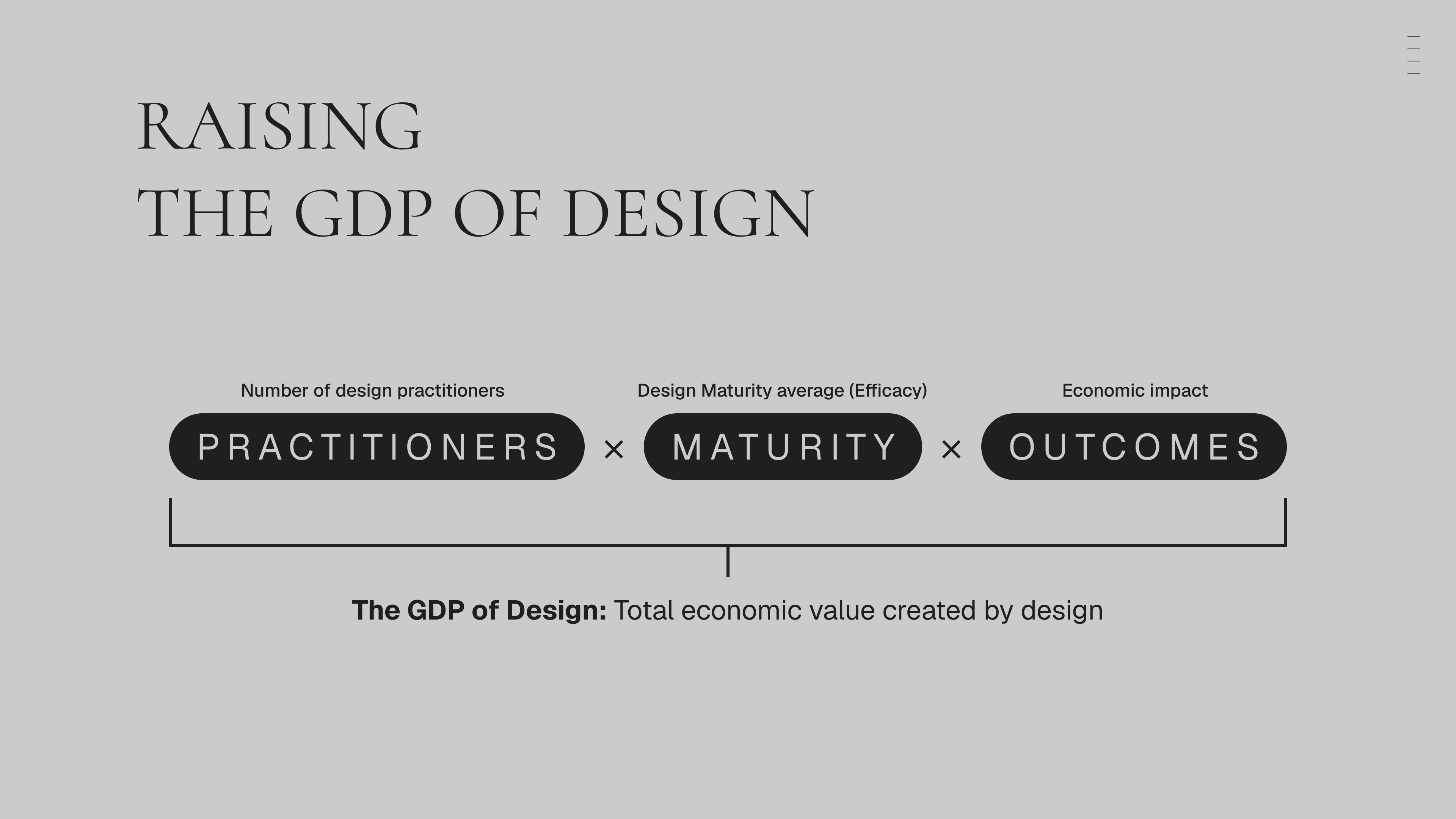 RAISING
THE GDP OF DESIGN

Number of design practitioners
PRACTITIONERS

×

Design Maturity average (Efficacy)
MATURITY

×

Economic impact
OUTCOMES

The GDP of Design: Total economic value created by design